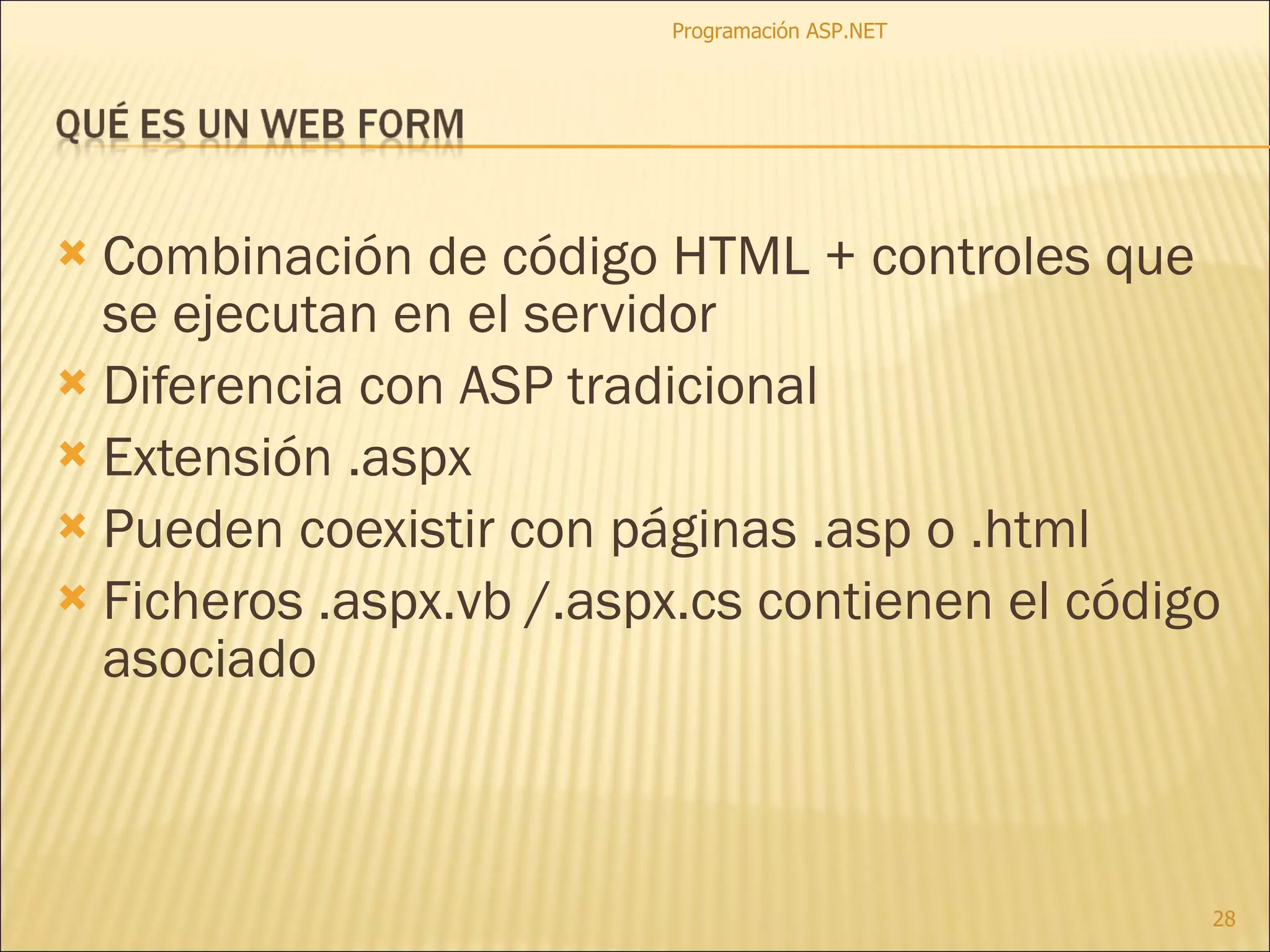 Programación ASP.NET

QUÉ ES UN WEB FORM

Combinación de código HTML + controles que se ejecutan en el servidor
Diferencia con ASP tradicional
Extensión .aspx
Pueden coexistir con páginas .asp o .html
Ficheros .aspx.vb /.aspx.cs contienen el código asociado

28